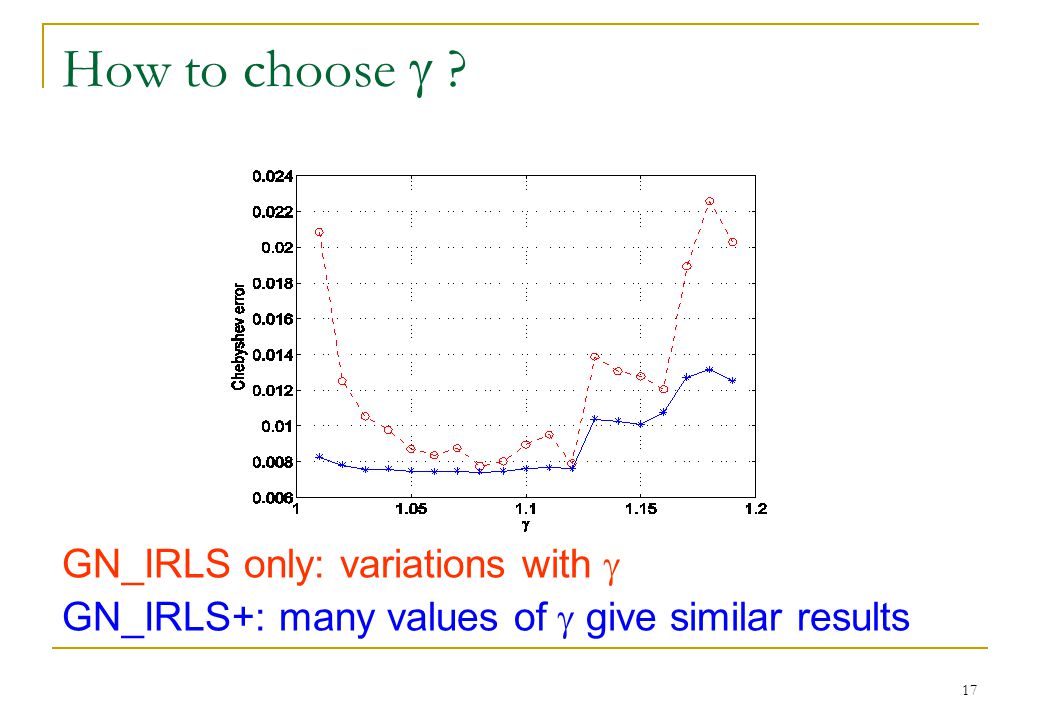 How to choose $\gamma$ ?

0.024
0.022
0.02
0.018
0.016
0.014
0.012
0.01
0.008
0.006

Chebyshev error

1
1.05
1.1
1.15
1.2

$\gamma$

GN_IRLS only: variations with $\gamma$

GN_IRLS+: many values of $\gamma$ give similar results

17